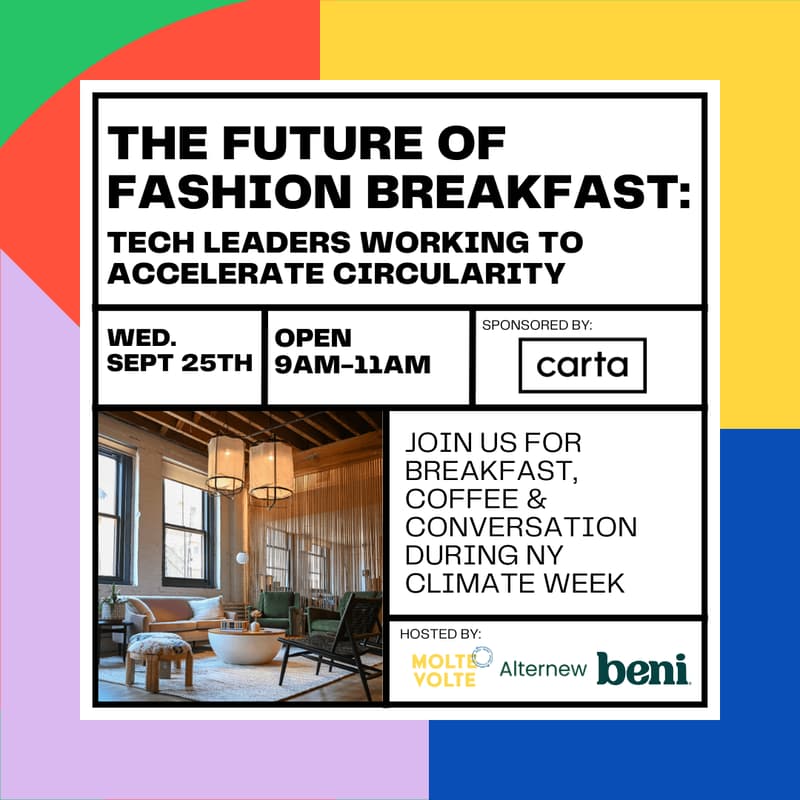 THE FUTURE OF FASHION BREAKFAST:

TECH LEADERS WORKING TO ACCELERATE CIRCULARITY

WED. SEPT 25TH

OPEN 9AM-11AM

SPONSORED BY:

carta

JOIN US FOR BREAKFAST, COFFEE & CONVERSATION DURING NY CLIMATE WEEK

HOSTED BY:

MOLTE VOLTE

Alternew

beni